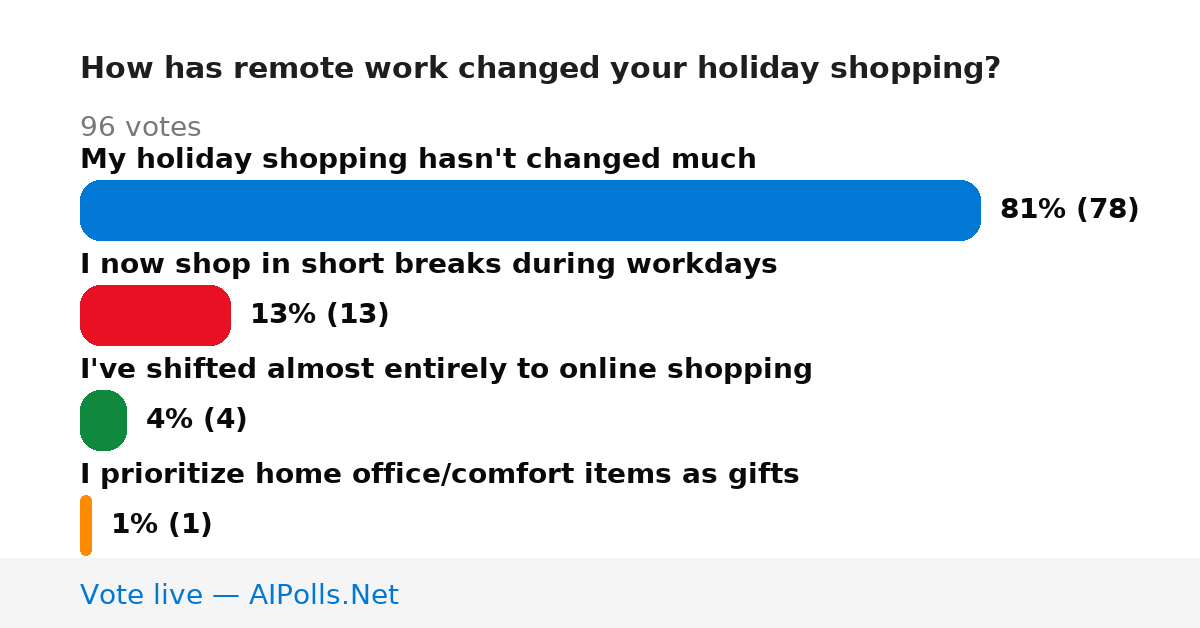 How has remote work changed your holiday shopping?

96 votes

My holiday shopping hasn't changed much

81% (78)

I now shop in short breaks during workdays

13% (13)

I've shifted almost entirely to online shopping

4% (4)

I prioritize home office/comfort items as gifts

1% (1)

Vote live — AIPolls.Net